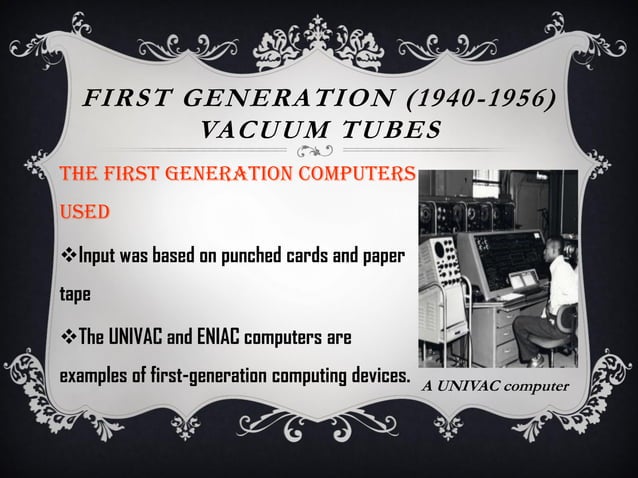 FIRST GENERATION (1940-1956) VACUUM TUBES

THE FIRST GENERATION COMPUTERS USED

❖Input was based on punched cards and paper tape

❖The UNIVAC and ENIAC computers are examples of first-generation computing devices.

A UNIVAC computer